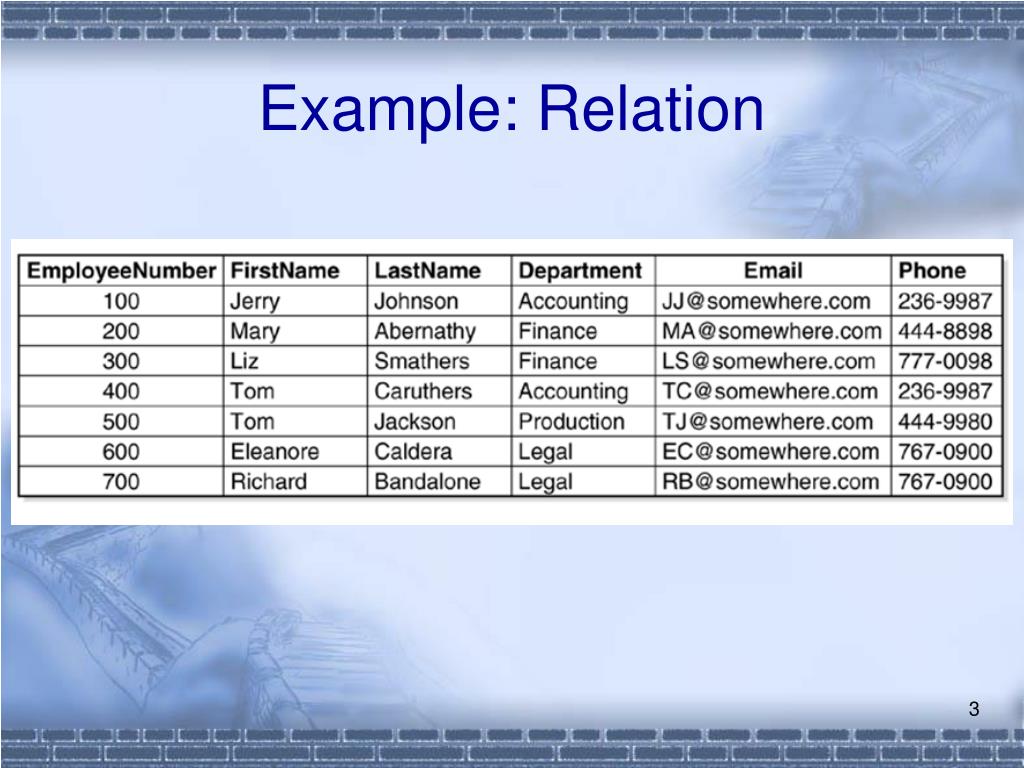 Example: Relation

| EmployeeNumber | FirstName | LastName | Department | Email | Phone |
|---|---|---|---|---|---|
| 100 | Jerry | Johnson | Accounting | JJ@somewhere.com | 236-9987 |
| 200 | Mary | Abernathy | Finance | MA@somewhere.com | 444-8898 |
| 300 | Liz | Smathers | Finance | LS@somewhere.com | 777-0098 |
| 400 | Tom | Caruthers | Accounting | TC@somewhere.com | 236-9987 |
| 500 | Tom | Jackson | Production | TJ@somewhere.com | 444-9980 |
| 600 | Eleanore | Caldera | Legal | EC@somewhere.com | 767-0900 |
| 700 | Richard | Bandalone | Legal | RB@somewhere.com | 767-0900 |

3